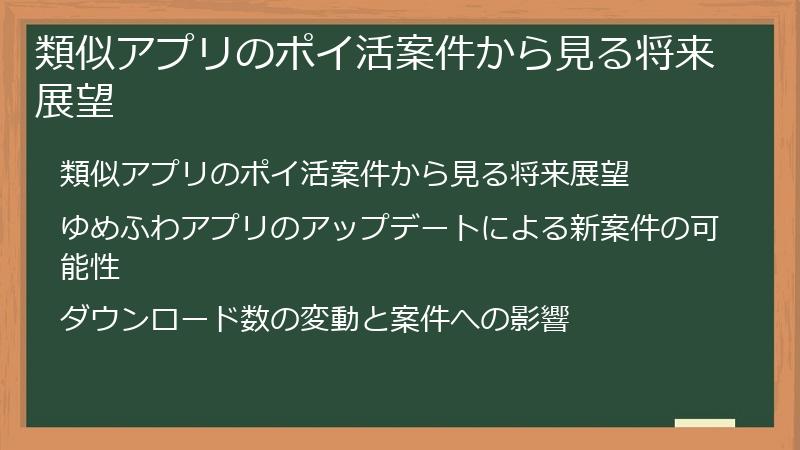 類似アプリのポイ活案件から見る将来展望

類似アプリのポイ活案件から見る将来展望

ゆめふわアプリのアップデートによる新案件の可能性

ダウンロード数の変動と案件への影響